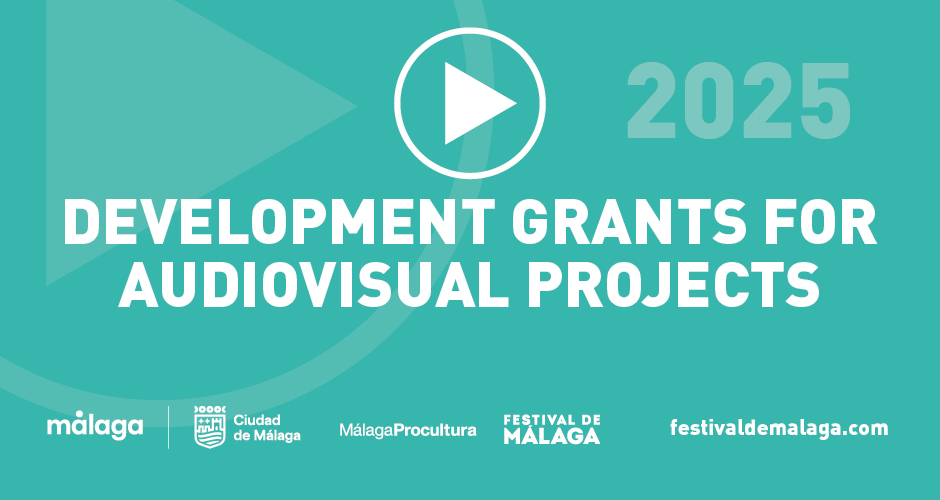 2025

DEVELOPMENT GRANTS FOR AUDIOVISUAL PROJECTS

málaga

Ciudad de Málaga

MálagaProcultura

FESTIVAL DE MÁLAGA

festivaldemalaga.com